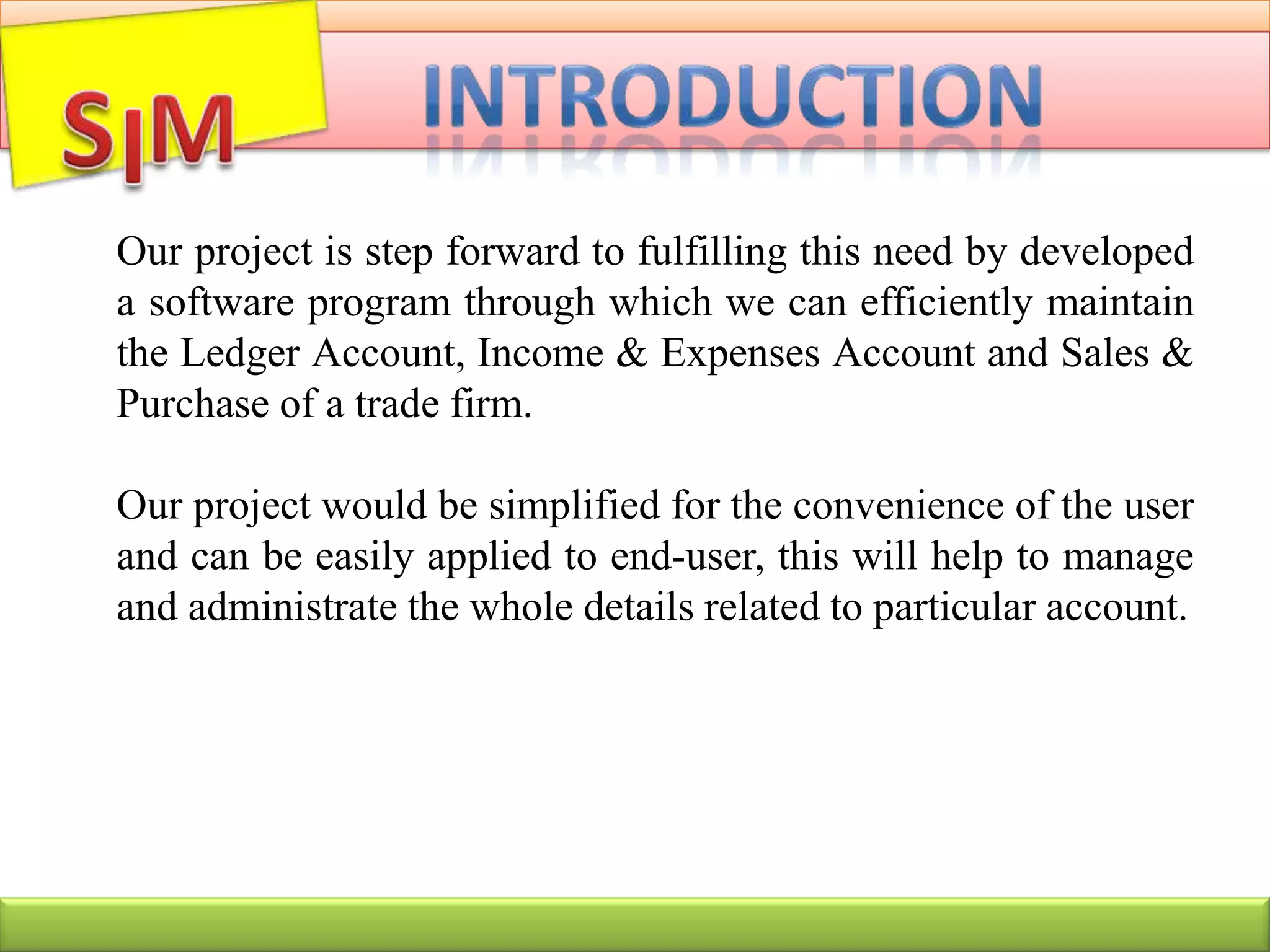 SIM

INTRODUCTION

Our project is step forward to fulfilling this need by developed a software program through which we can efficiently maintain the Ledger Account, Income & Expenses Account and Sales & Purchase of a trade firm.

Our project would be simplified for the convenience of the user and can be easily applied to end-user, this will help to manage and administrate the whole details related to particular account.